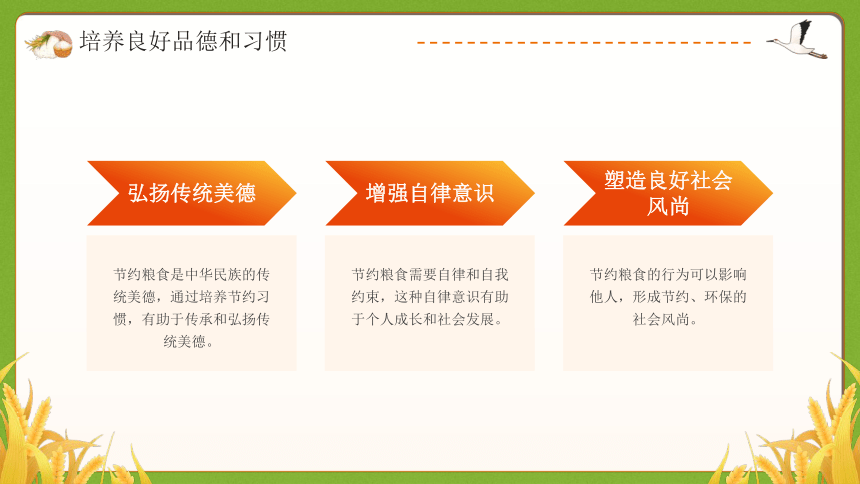 培养良好品德和习惯

弘扬传统美德

节约粮食是中华民族的传统美德，通过培养节约习惯，有助于传承和弘扬传统美德。

增强自律意识

节约粮食需要自律和自我约束，这种自律意识有助于个人成长和社会发展。

塑造良好社会风尚

节约粮食的行为可以影响他人，形成节约、环保的社会风尚。